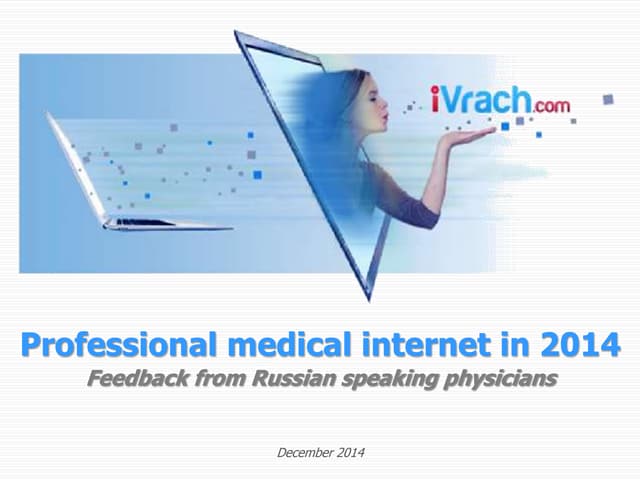 iVrach.com

Professional medical internet in 2014
Feedback from Russian speaking physicians

December 2014